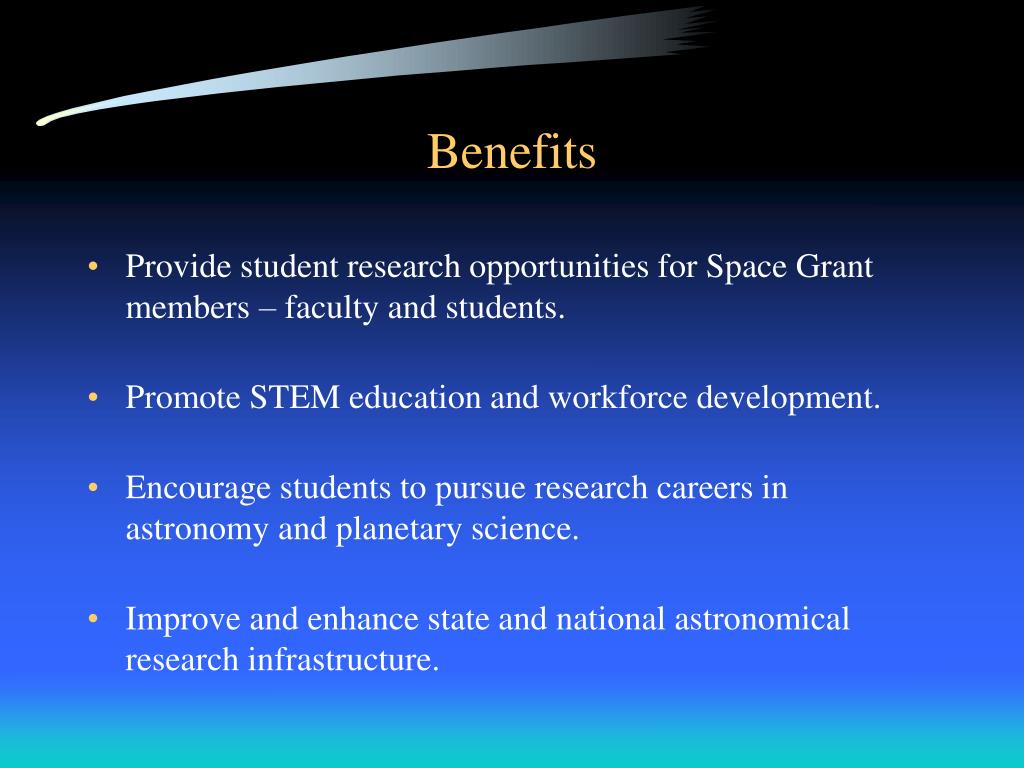 Benefits

• Provide student research opportunities for Space Grant members – faculty and students.

• Promote STEM education and workforce development.

• Encourage students to pursue research careers in astronomy and planetary science.

• Improve and enhance state and national astronomical research infrastructure.